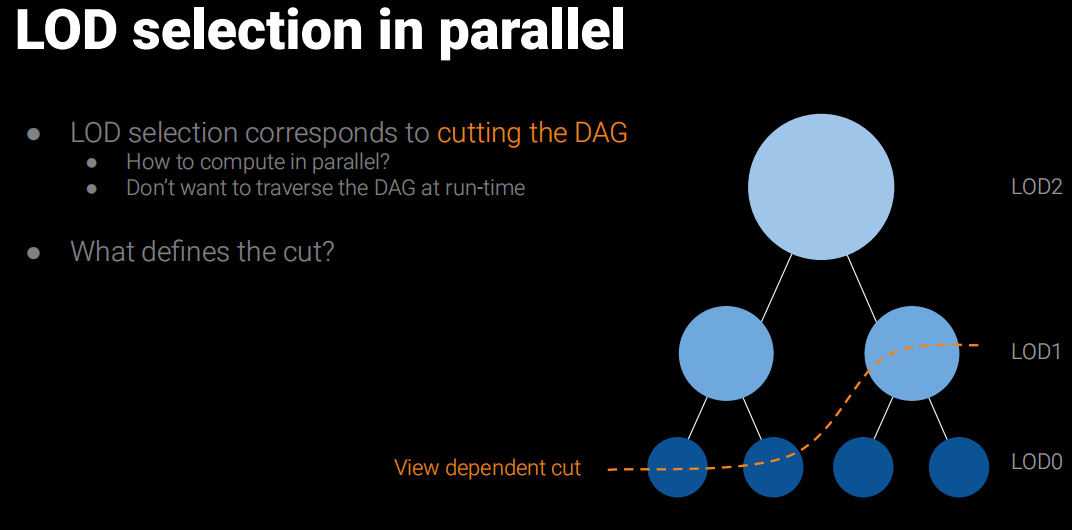 LOD selection in parallel

● LOD selection corresponds to cutting the DAG
  ● How to compute in parallel?
  ● Don't want to traverse the DAG at run-time

● What defines the cut?

LOD2

LOD1

View dependent cut

LOD0